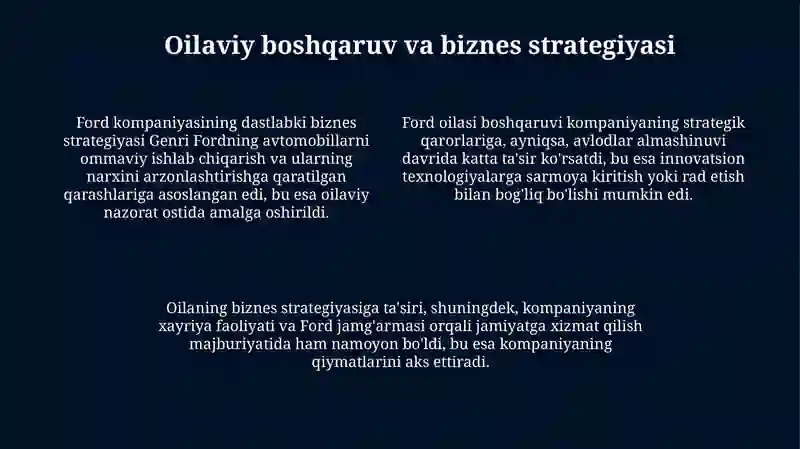 Oilaviy boshqaruv va biznes strategiyasi

Ford kompaniyasining dastlabki biznes strategiyasi Genri Fordning avtomobillarni ommaviy ishlab chiqarish va ularning narxini arzonlashtirishga qaratilgan qarashlariga asoslangan edi, bu esa oilaviy nazorat ostida amalga oshirildi.

Ford oilasi boshqaruvi kompaniyaning strategik qarorlariga, ayniqsa, avlodlar almashinuvi davrida katta ta'sir ko'rsatdi, bu esa innovatsion texnologiyalarga sarmoya kiritish yoki rad etish bilan bog'liq bo'lishi mumkin edi.

Oilaning biznes strategiyasiga ta'siri, shuningdek, kompaniyaning xayriya faoliyati va Ford jamg'armasi orqali jamiyatga xizmat qilish majburiyatida ham namoyon bo'ldi, bu esa kompaniyaning qiymatlarini aks ettiradi.